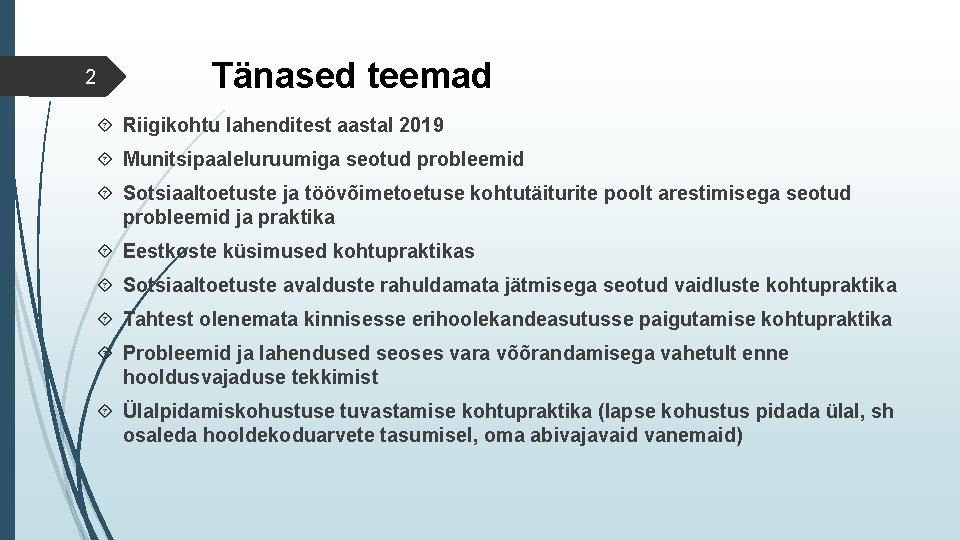 2

Tänased teemad

Riigikohtu lahenditest aastal 2019

Munitsipaaleluruumiga seotud probleemid

Sotsiaaltoetuste ja töövõimetoetuse kohtutäiturite poolt arestimisega seotud probleemid ja praktika

Eestkoste küsimused kohtupraktikas

Sotsiaaltoetuste avalduste rahuldamata jätmisega seotud vaidluste kohtupraktika

Tahtest olenemata kinnisesse erihoolekandeasutusse paigutamise kohtupraktika

Probleemid ja lahendused seoses vara võõrandamisega vahetult enne hooldusvajaduse tekkimist

Ülalpidamiskohustuse tuvastamise kohtupraktika (lapse kohustus pidada ülal, sh osaleda hooldekoduarvete tasumisel, oma abivajavaid vanemaid)